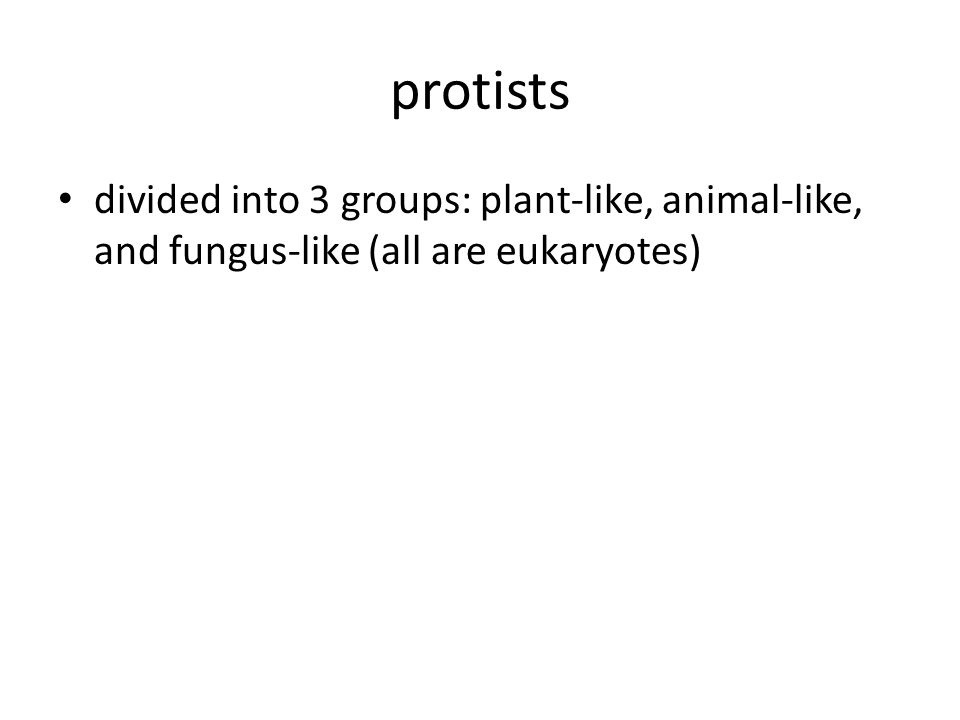 protists

• divided into 3 groups: plant-like, animal-like, and fungus-like (all are eukaryotes)